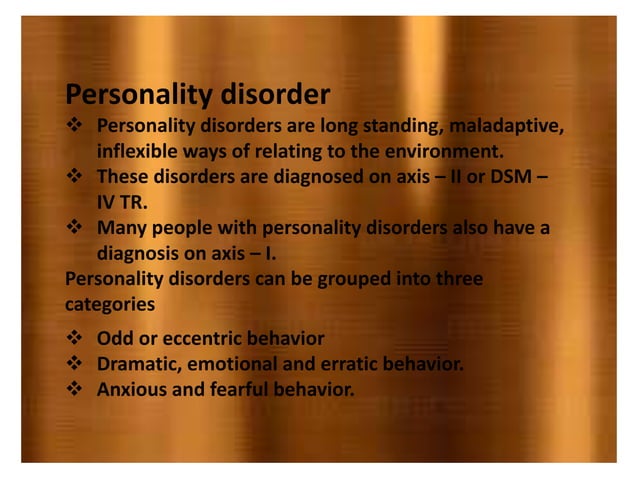 Personality disorder

❖ Personality disorders are long standing, maladaptive, inflexible ways of relating to the environment.
❖ These disorders are diagnosed on axis – II or DSM – IV TR.
❖ Many people with personality disorders also have a diagnosis on axis – I.

Personality disorders can be grouped into three categories

❖ Odd or eccentric behavior
❖ Dramatic, emotional and erratic behavior.
❖ Anxious and fearful behavior.